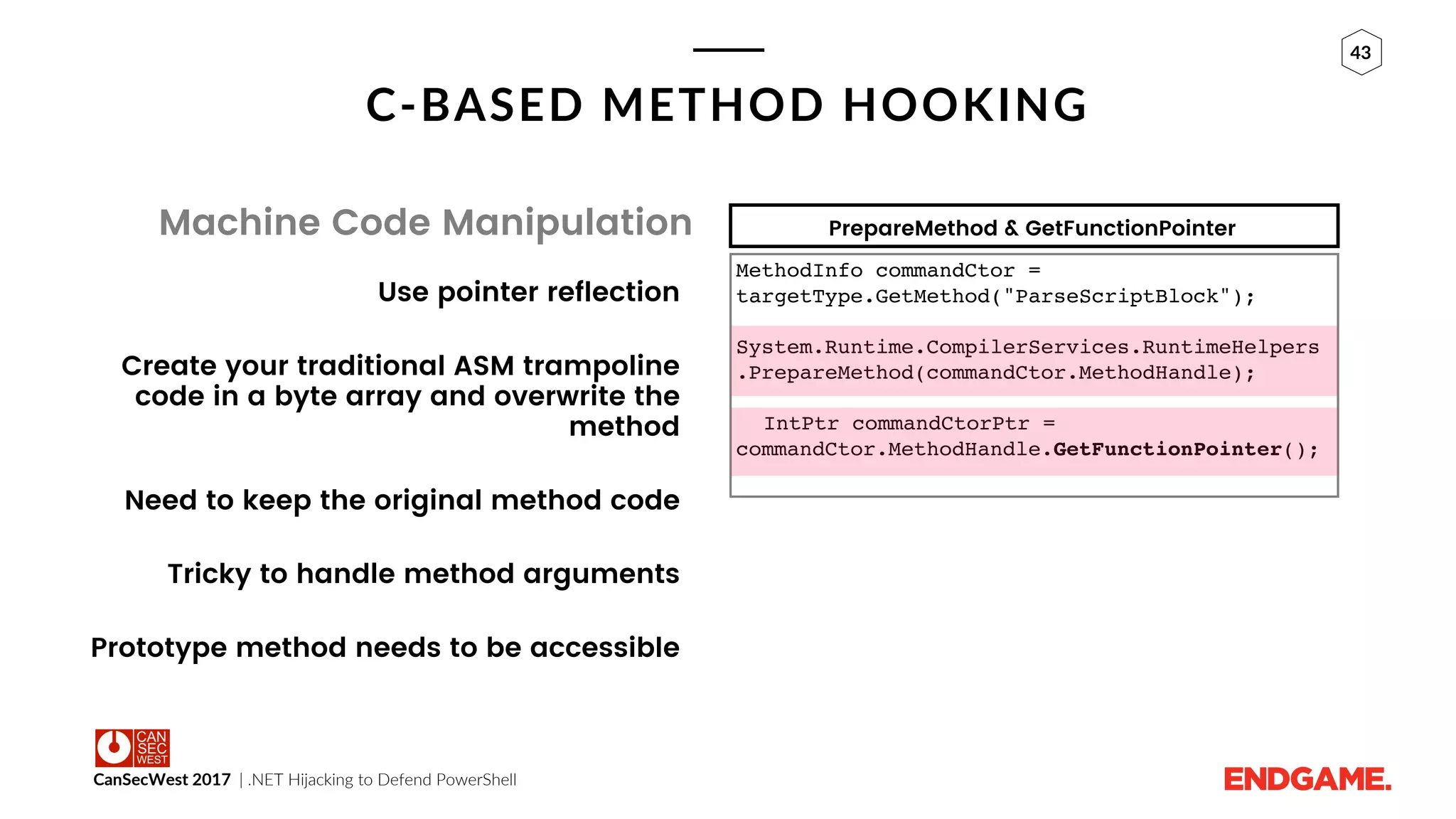 43

C-BASED METHOD HOOKING

Machine Code Manipulation

Use pointer reflection

Create your traditional ASM trampoline code in a byte array and overwrite the method

Need to keep the original method code

Tricky to handle method arguments

Prototype method needs to be accessible

PrepareMethod & GetFunctionPointer

MethodInfo commandCtor = targetType.GetMethod("ParseScriptBlock");

System.Runtime.CompilerServices.RuntimeHelpers .PrepareMethod(commandCtor.MethodHandle);

IntPtr commandCtorPtr = commandCtor.MethodHandle.GetFunctionPointer();

CAN SEC WEST

CanSecWest 2017 | .NET Hijacking to Defend PowerShell

ENDGAME.